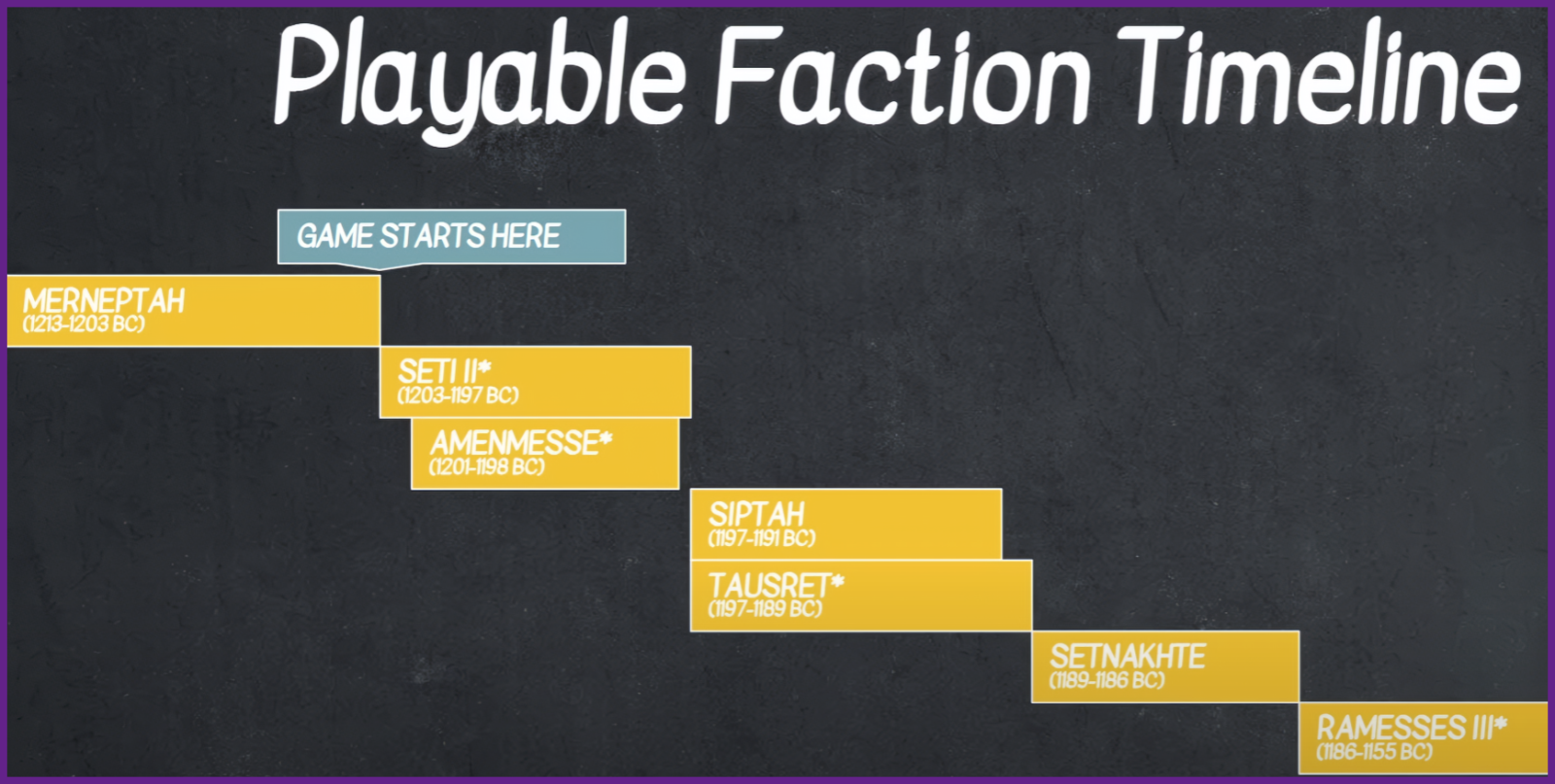 Playable Faction Timeline

GAME STARTS HERE

MERNEPTAH
(1213-1203 BC)

SETI II*
(1203-1197 BC)

AMENMESSE*
(1201-1198 BC)

SIPTAH
(1197-1191 BC)

TAUSRET*
(1197-1189 BC)

SETNAKHTE
(1189-1186 BC)

RAMESSES III*
(1186-1155 BC)